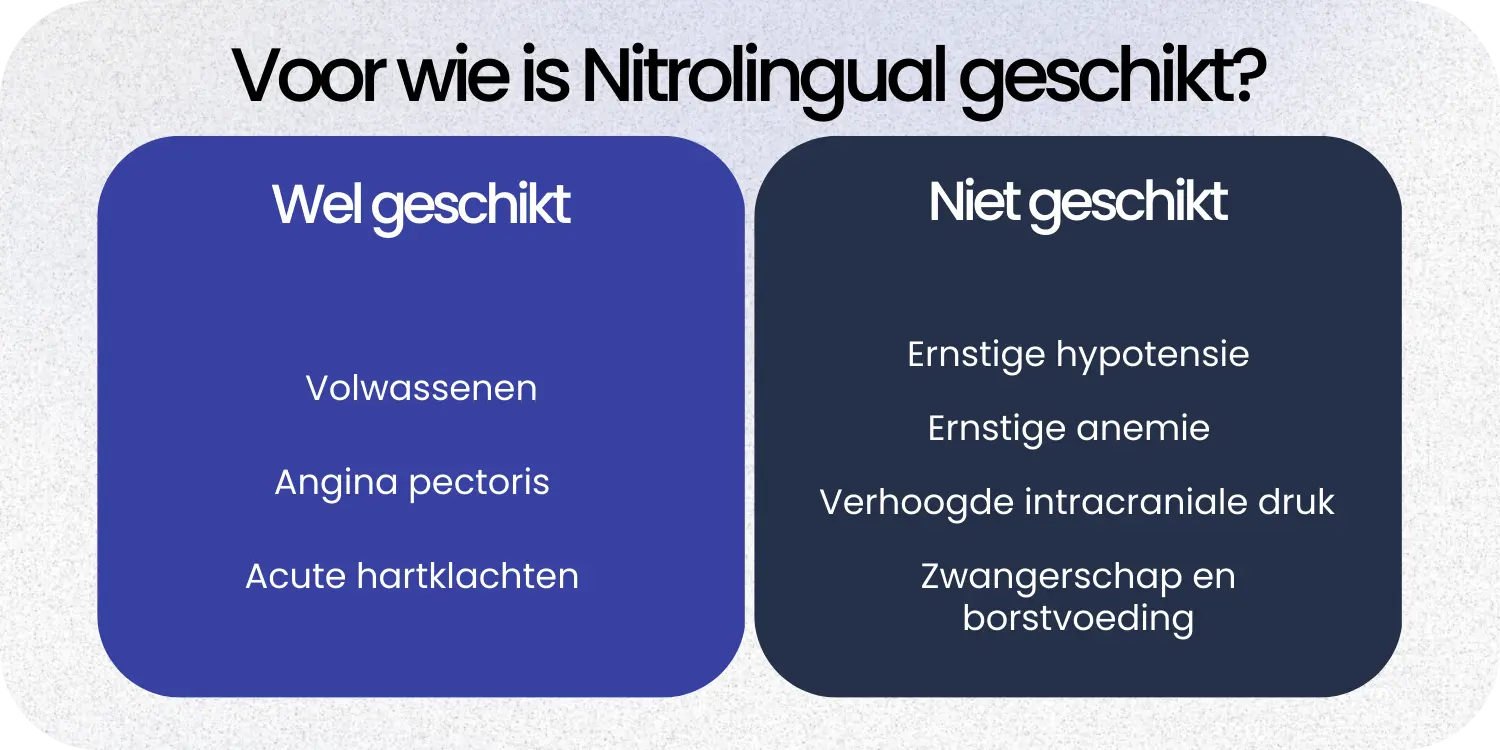 Voor wie is Nitrolingual geschikt?

Wel geschikt

Volwassenen

Angina pectoris

Acute hartklachten

Niet geschikt

Ernstige hypotensie

Ernstige anemie

Verhoogde intracraniale druk

Zwangerschap en borstvoeding